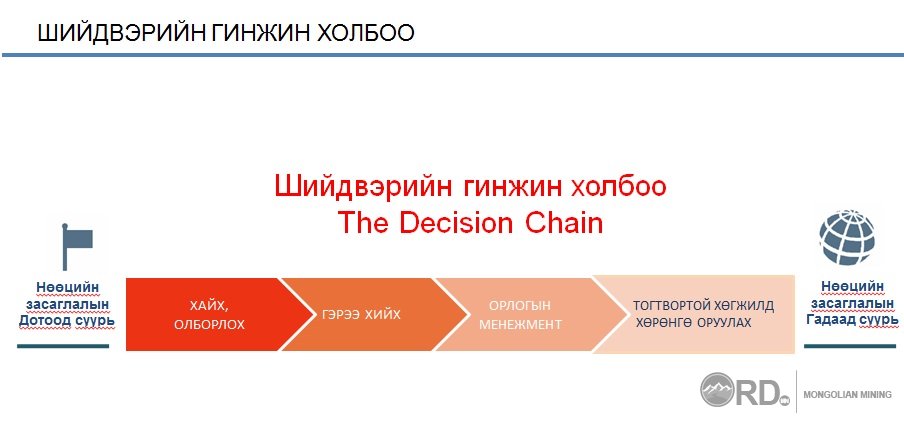 ШИЙДВЭРИЙН ГИНЖИН ХОЛБОО

Шийдвэрийн гинжин холбоо
The Decision Chain

Нөөцийн засаглалын Дотоод суурь

ХАЙХ, ОЛБОРЛОХ

ГЭРЭЭ ХИЙХ

ОРЛОГЫН МЕНЕЖМЕНТ

ТОГТВОРТОЙ ХӨГЖИЛД ХӨРӨНГӨ ОРУУЛАХ

Нөөцийн засаглалын Гадаад суурь

RD

MONGOLIAN MINING